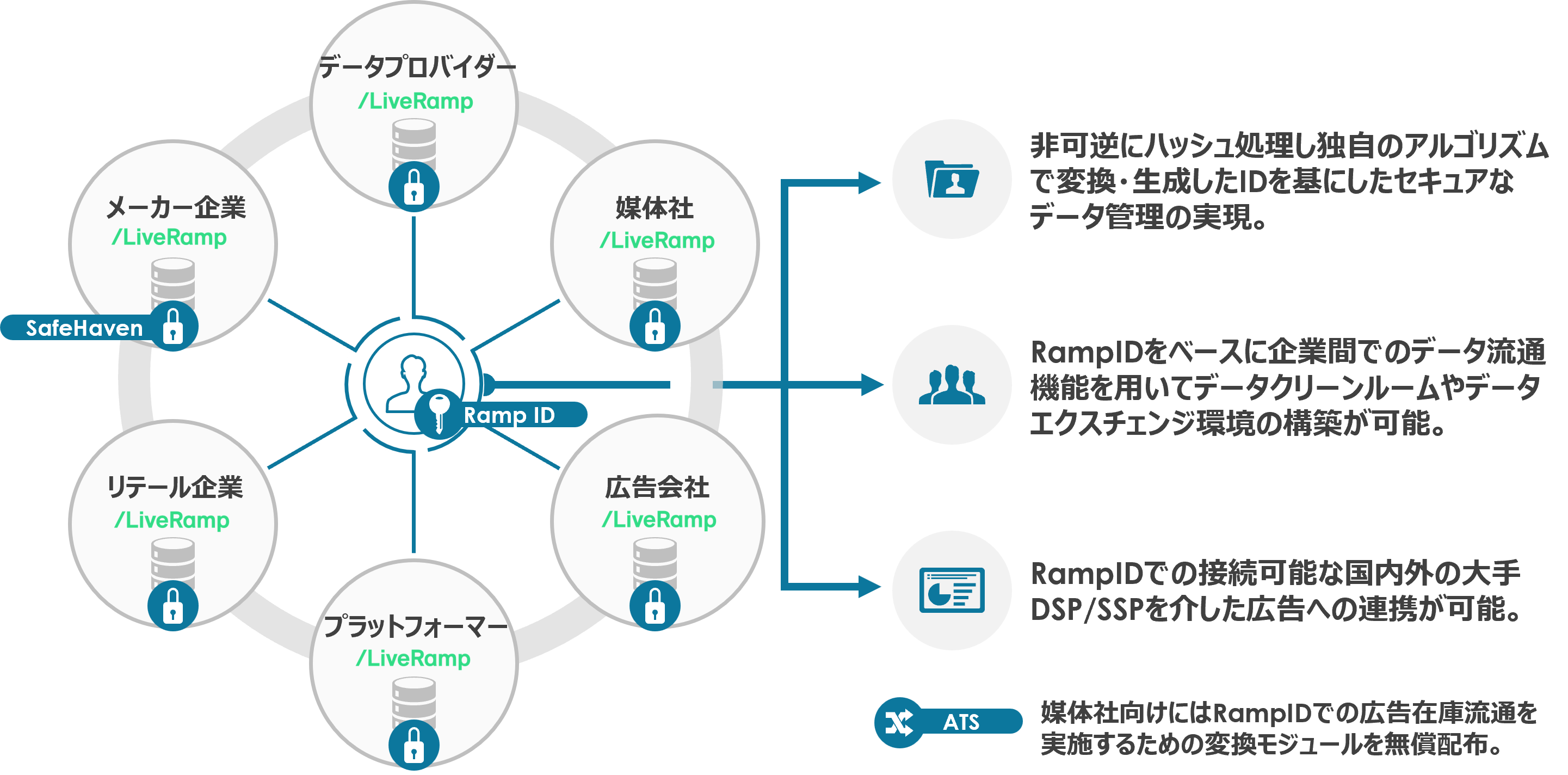 データプロバイダー
/LiveRamp

メーカー企業
/LiveRamp

SafeHaven

媒体社
/LiveRamp

Ramp ID

リテール企業
/LiveRamp

広告会社
/LiveRamp

プラットフォーマー
/LiveRamp

非可逆にハッシュ処理し独自のアルゴリズムで変換・生成したIDを基にしたセキュアなデータ管理の実現。

RampIDをベースに企業間でのデータ流通機能を用いてデータクリーンルームやデータエクスチェンジ環境の構築が可能。

RampIDでの接続可能な国内外の大手DSP/SSPを介した広告への連携が可能。

ATS

媒体社向けにはRampIDでの広告在庫流通を実施するための変換モジュールを無償配布。